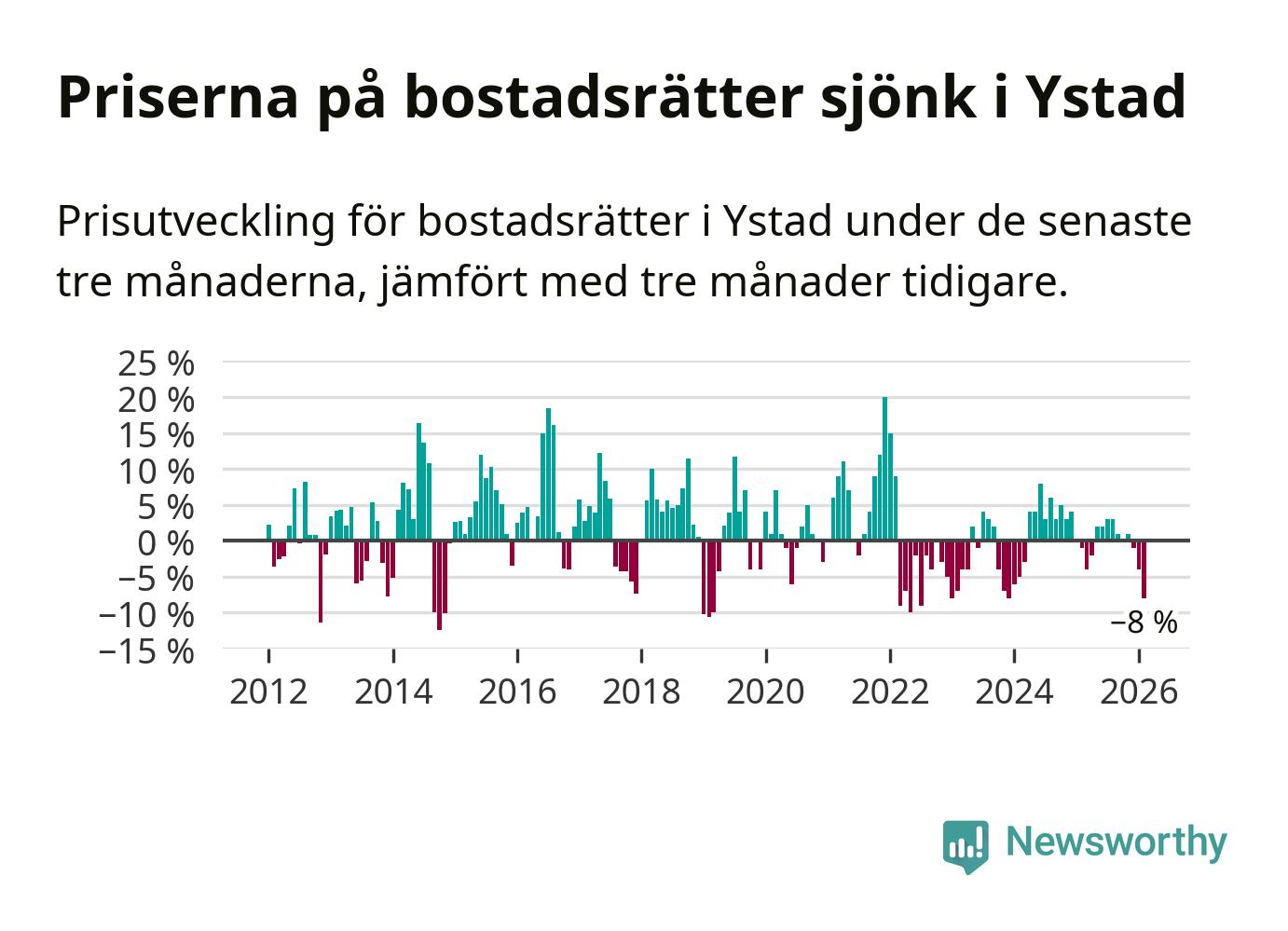 Priserna på bostadsrätter sjönk i Ystad

Prisutveckling för bostadsrätter i Ystad under de senaste tre månaderna, jämfört med tre månader tidigare.

25 %
20 %
15 %
10 %
5 %
0 %
−5 %
−10 %
−15 %

−8 %

2012 2014 2016 2018 2020 2022 2024 2026

Newsworthy